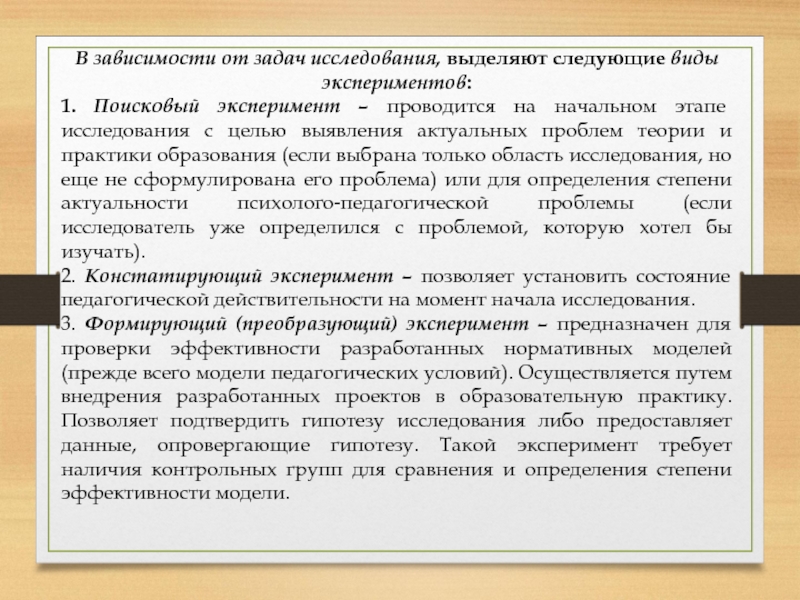 В зависимости от задач исследования, выделяют следующие виды экспериментов:

1. Поисковый эксперимент – проводится на начальном этапе исследования с целью выявления актуальных проблем теории и практики образования (если выбрана только область исследования, но еще не сформулирована его проблема) или для определения степени актуальности психолого-педагогической проблемы (если исследователь уже определился с проблемой, которую хотел бы изучать).

2. Констатирующий эксперимент – позволяет установить состояние педагогической действительности на момент начала исследования.

3. Формирующий (преобразующий) эксперимент – предназначен для проверки эффективности разработанных нормативных моделей (прежде всего модели педагогических условий). Осуществляется путем внедрения разработанных проектов в образовательную практику. Позволяет подтвердить гипотезу исследования либо предоставляет данные, опровергающие гипотезу. Такой эксперимент требует наличия контрольных групп для сравнения и определения степени эффективности модели.